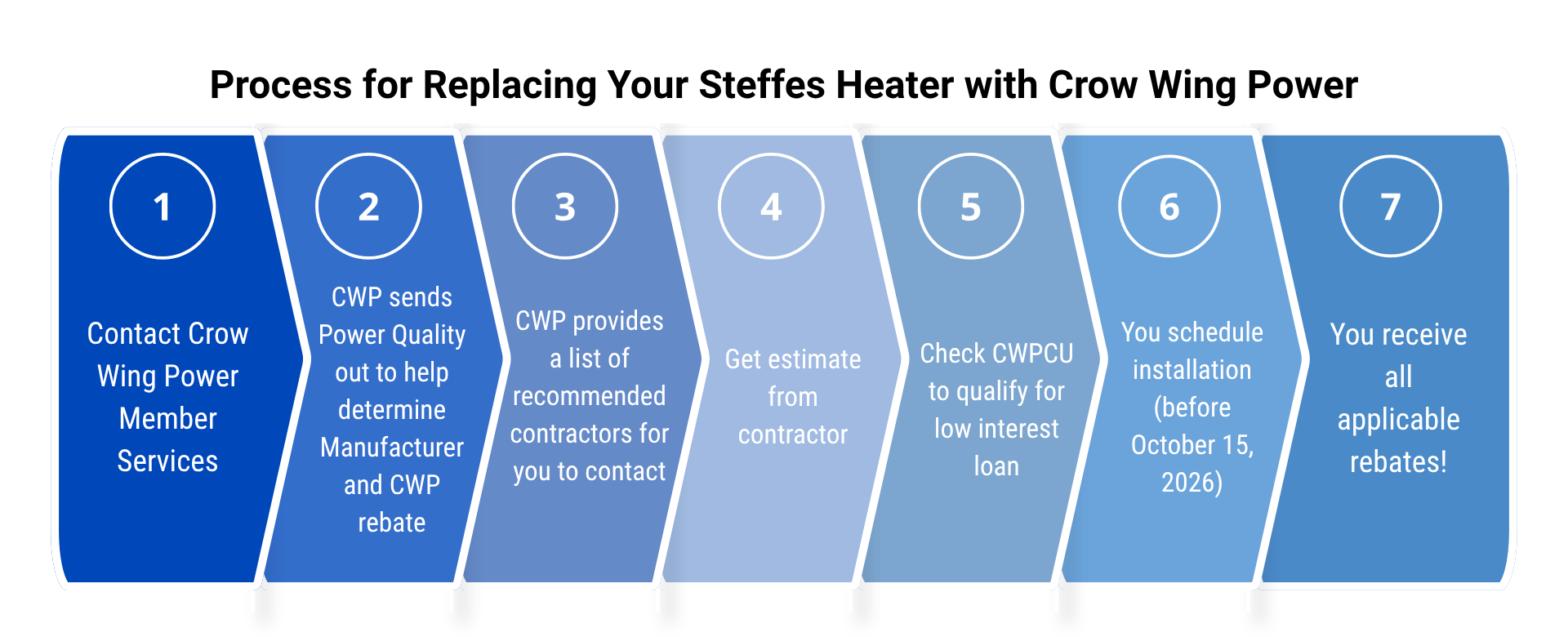 Process for Replacing Your Steffes Heater with Crow Wing Power

1

Contact Crow Wing Power Member Services

2

CWP sends Power Quality out to help determine Manufacturer and CWP rebate

3

CWP provides a list of recommended contractors for you to contact

4

Get estimate from contractor

5

Check CWPCU to qualify for low interest loan

6

You schedule installation (before October 15, 2026)

7

You receive all applicable rebates!